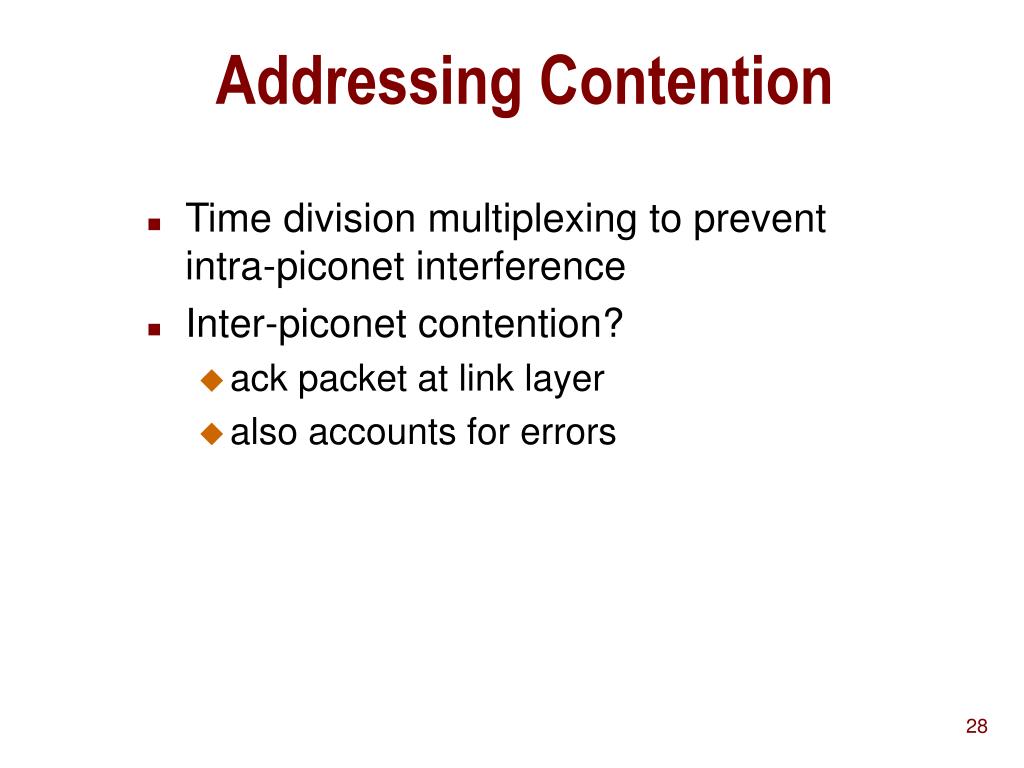 Addressing Contention

- Time division multiplexing to prevent intra-piconet interference
- Inter-piconet contention?
  - ack packet at link layer
  - also accounts for errors

28